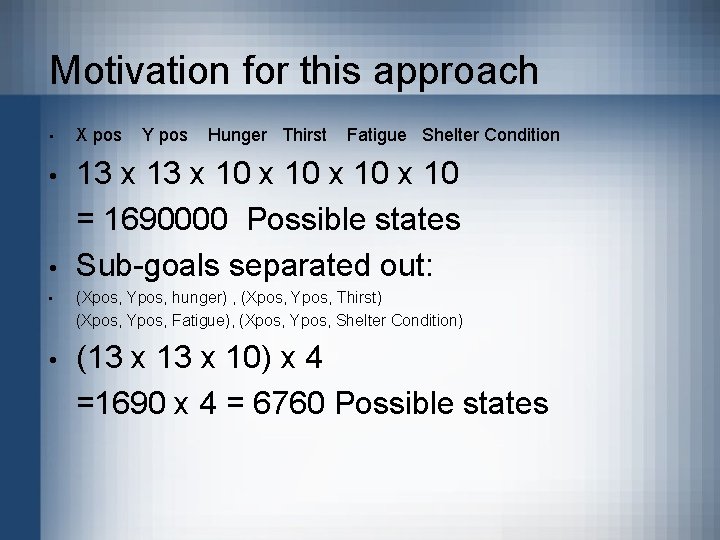 Motivation for this approach

- X pos Y pos Hunger Thirst Fatigue Shelter Condition
- 13 x 13 x 10 x 10 x 10 x 10
= 1690000 Possible states
- Sub-goals separated out:
- (Xpos, Ypos, hunger) , (Xpos, Ypos, Thirst)
(Xpos, Ypos, Fatigue), (Xpos, Ypos, Shelter Condition)
- (13 x 13 x 10) x 4
=1690 x 4 = 6760 Possible states